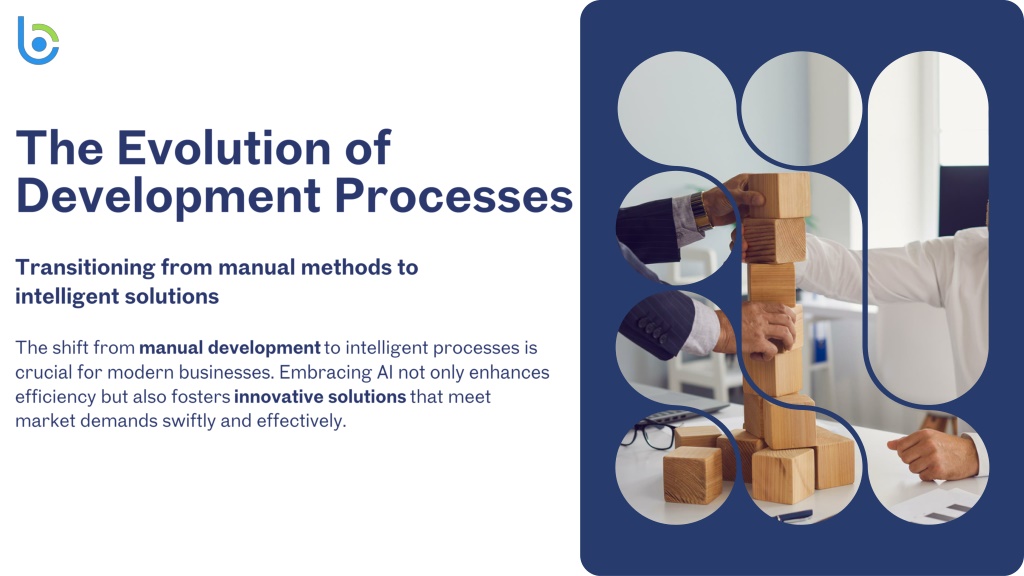 The Evolution of Development Processes

Transitioning from manual methods to intelligent solutions

The shift from manual development to intelligent processes is crucial for modern businesses. Embracing AI not only enhances efficiency but also fosters innovative solutions that meet market demands swiftly and effectively.